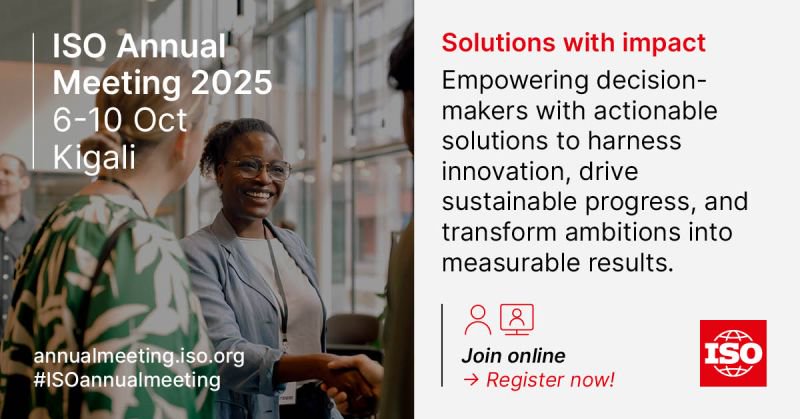 ISO Annual Meeting 2025
6-10 Oct
Kigali

annualmeeting.iso.org
#ISOannualmeeting

Solutions with impact

Empowering decision-makers with actionable solutions to harness innovation, drive sustainable progress, and transform ambitions into measurable results.

Join online
→ Register now!

ISO